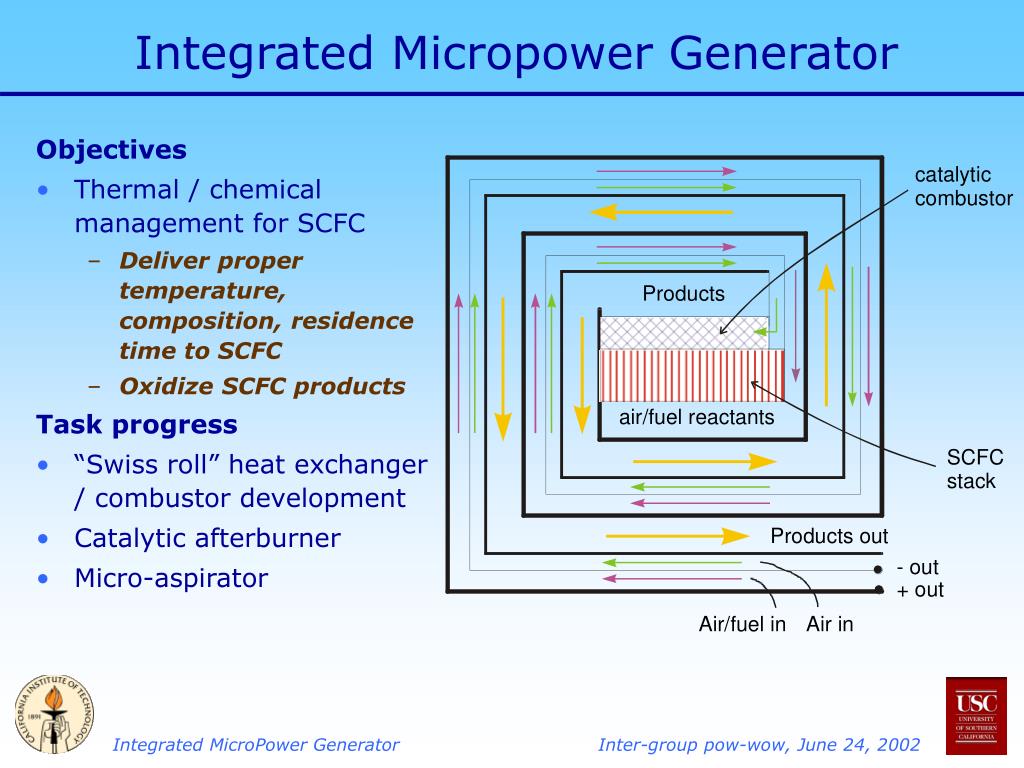 Integrated Micropower Generator

Objectives
• Thermal / chemical management for SCFC
– Deliver proper temperature, composition, residence time to SCFC
– Oxidize SCFC products

Task progress
• “Swiss roll” heat exchanger / combustor development
• Catalytic afterburner
• Micro-aspirator

catalytic combustor
Products
air/fuel reactants
SCFC stack
Products out
- out
+ out
Air/fuel in
Air in

CALIFORNIA INSTITUTE OF TECHNOLOGY 1891

USC UNIVERSITY OF SOUTHERN CALIFORNIA

Integrated MicroPower Generator
Inter-group pow-wow, June 24, 2002